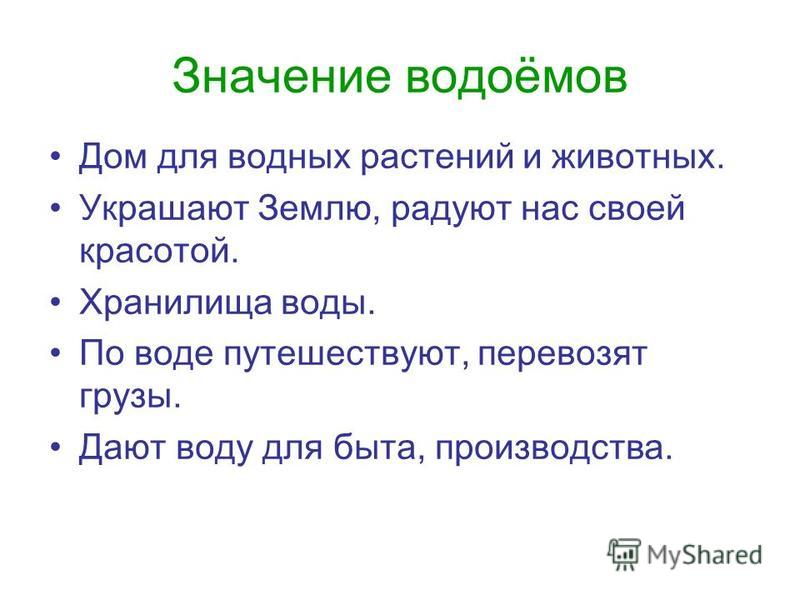 Значение водоёмов

• Дом для водных растений и животных.
• Украшают Землю, радуют нас своей красотой.
• Хранилища воды.
• По воде путешествуют, перевозят грузы.
• Дают воду для быта, производства.

MyShared